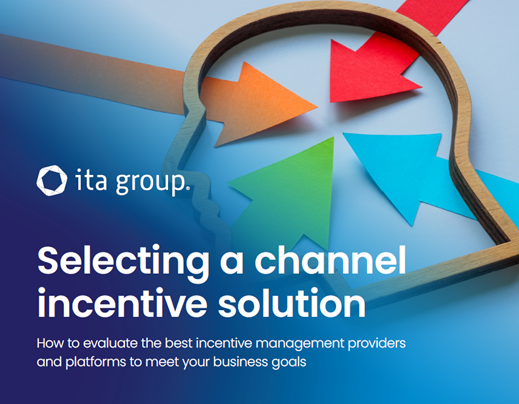 ita group.

Selecting a channel incentive solution

How to evaluate the best incentive management providers and platforms to meet your business goals